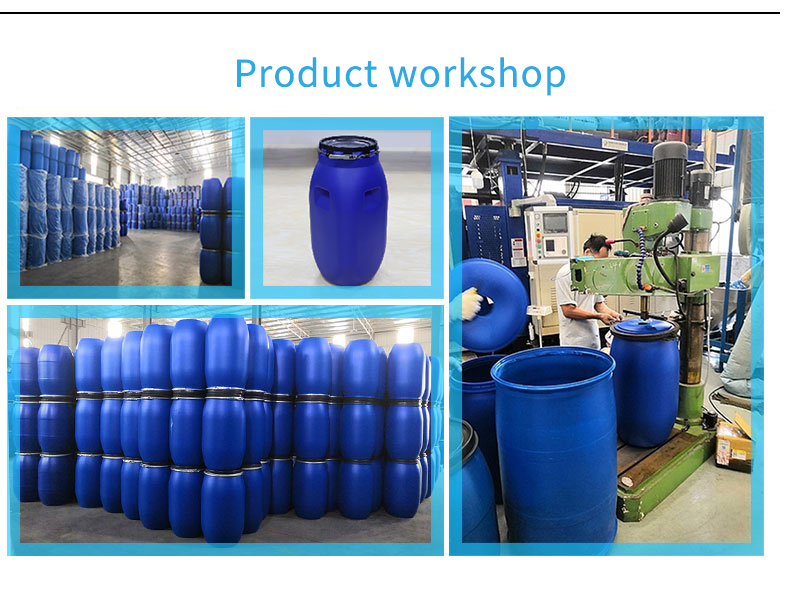 Product workshop